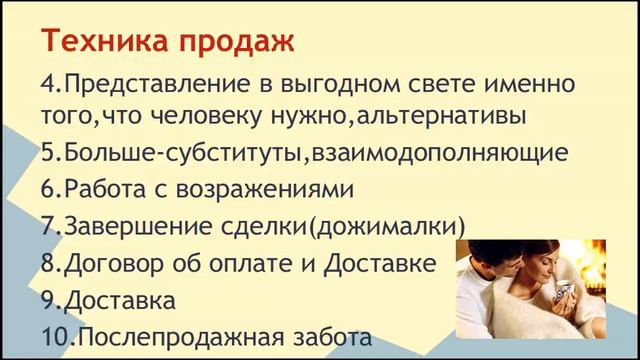 Техника продаж

4.Представление в выгодном свете именно того,что человеку нужно,альтернативы

5.Больше-субституты,взаимодополняющие

6.Работа с возражениями

7.Завершение сделки(дожималки)

8.Договор об оплате и Доставке

9.Доставка

10.Послепродажная забота